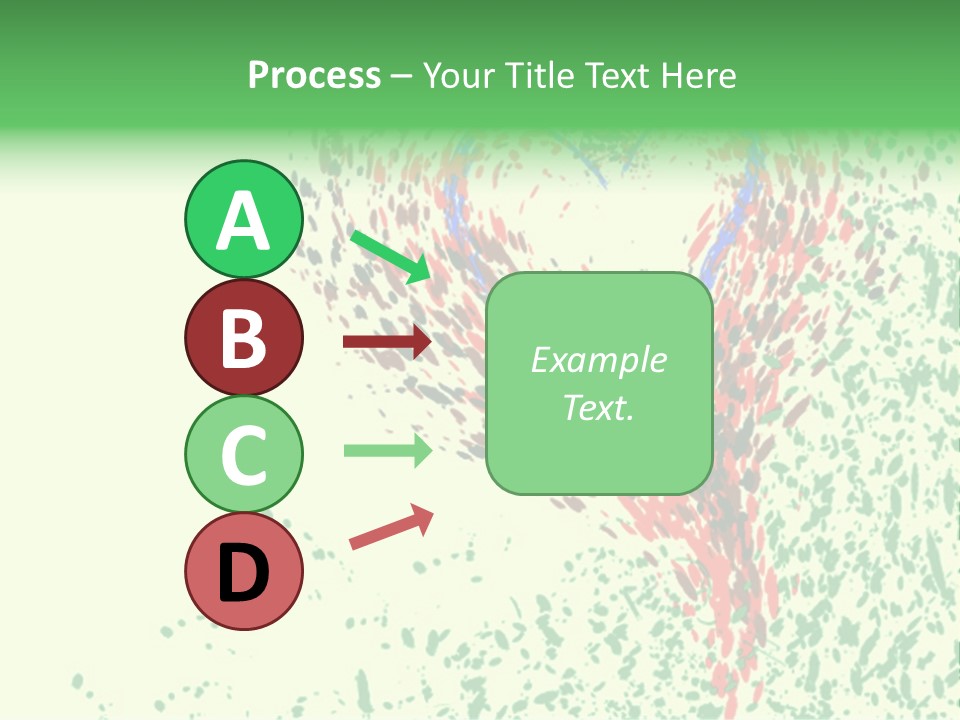 Process – Your Title Text Here

A

B

C

D

Example Text.